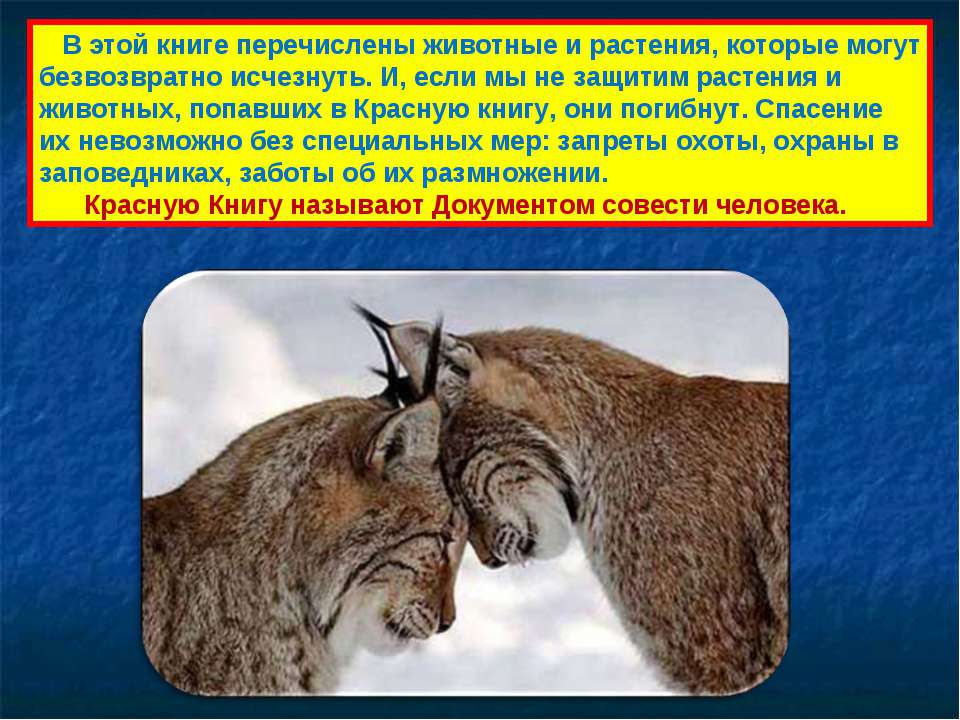 В этой книге перечислены животные и растения, которые могут безвозвратно исчезнуть. И, если мы не защитим растения и животных, попавших в Красную книгу, они погибнут. Спасение их невозможно без специальных мер: запреты охоты, охраны в заповедниках, заботы об их размножении.

Красную Книгу называют Документом совести человека.